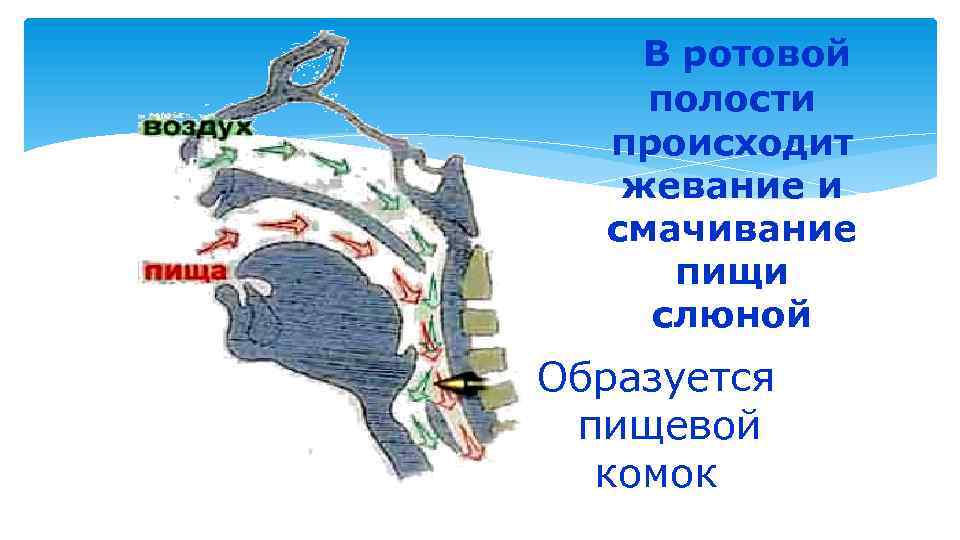 воздух

пища

В ротовой полости происходит жевание и смачивание пищи слюной

Образуется пищевой комок